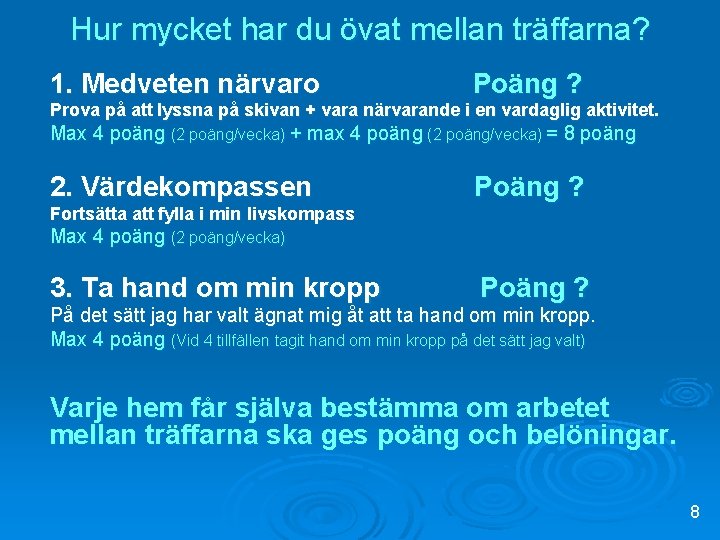 Hur mycket har du övat mellan träffarna?

1. Medveten närvaro Poäng ?
Prova på att lyssna på skivan + vara närvarande i en vardaglig aktivitet.
Max 4 poäng (2 poäng/vecka) + max 4 poäng (2 poäng/vecka) = 8 poäng

2. Värdekompassen Poäng ?
Fortsätta att fylla i min livskompass
Max 4 poäng (2 poäng/vecka)

3. Ta hand om min kropp Poäng ?
På det sätt jag har valt ägnat mig åt att ta hand om min kropp.
Max 4 poäng (Vid 4 tillfällen tagit hand om min kropp på det sätt jag valt)

Varje hem får själva bestämma om arbetet mellan träffarna ska ges poäng och belöningar.

8